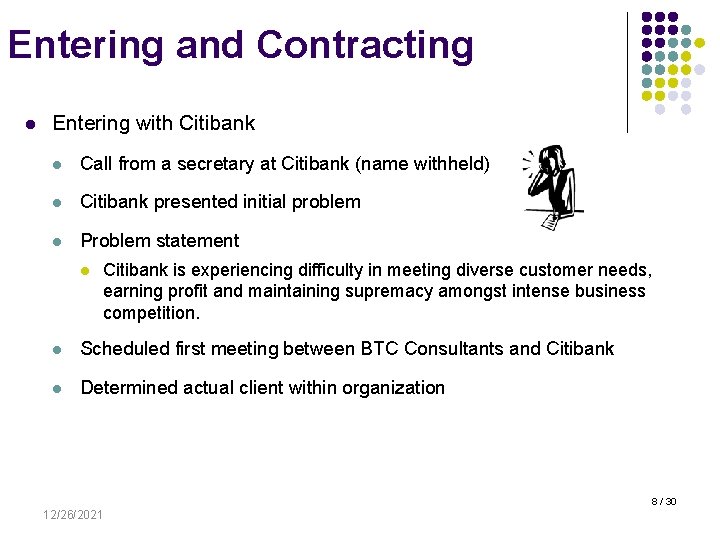 Entering and Contracting

- Entering with Citibank
  - Call from a secretary at Citibank (name withheld)
  - Citibank presented initial problem
  - Problem statement
    - Citibank is experiencing difficulty in meeting diverse customer needs, earning profit and maintaining supremacy amongst intense business competition.
  - Scheduled first meeting between BTC Consultants and Citibank
  - Determined actual client within organization

12/26/2021

8 / 30